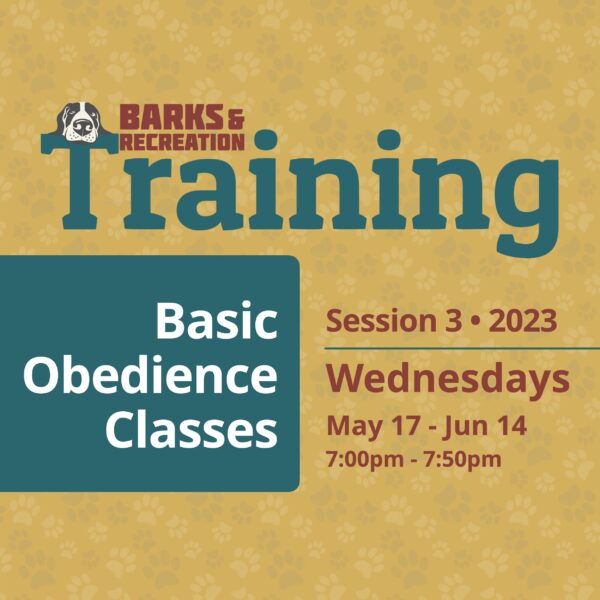 BARKS & RECREATION

Training

Basic Obedience Classes

Session 3 • 2023

Wednesdays

May 17 - Jun 14

7:00pm - 7:50pm